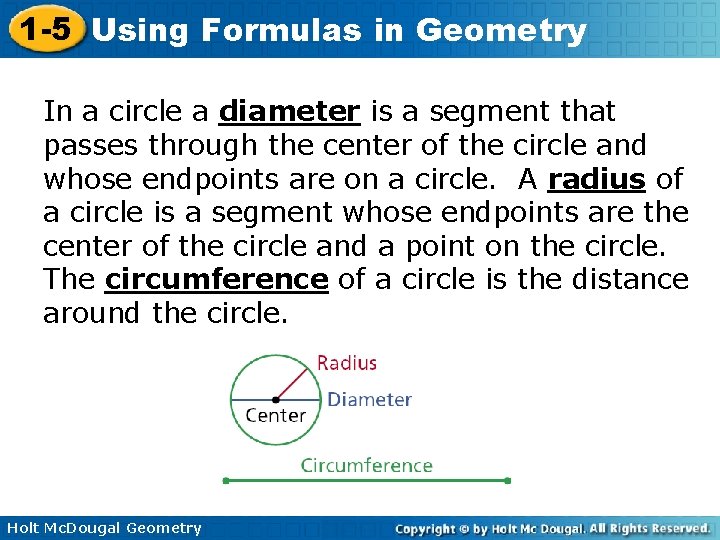 1-5 Using Formulas in Geometry

In a circle a diameter is a segment that passes through the center of the circle and whose endpoints are on a circle. A radius of a circle is a segment whose endpoints are the center of the circle and a point on the circle. The circumference of a circle is the distance around the circle.

Radius
Diameter
Center
Circumference

Holt McDougal Geometry
Copyright © by Holt Mc Dougal. All Rights Reserved.